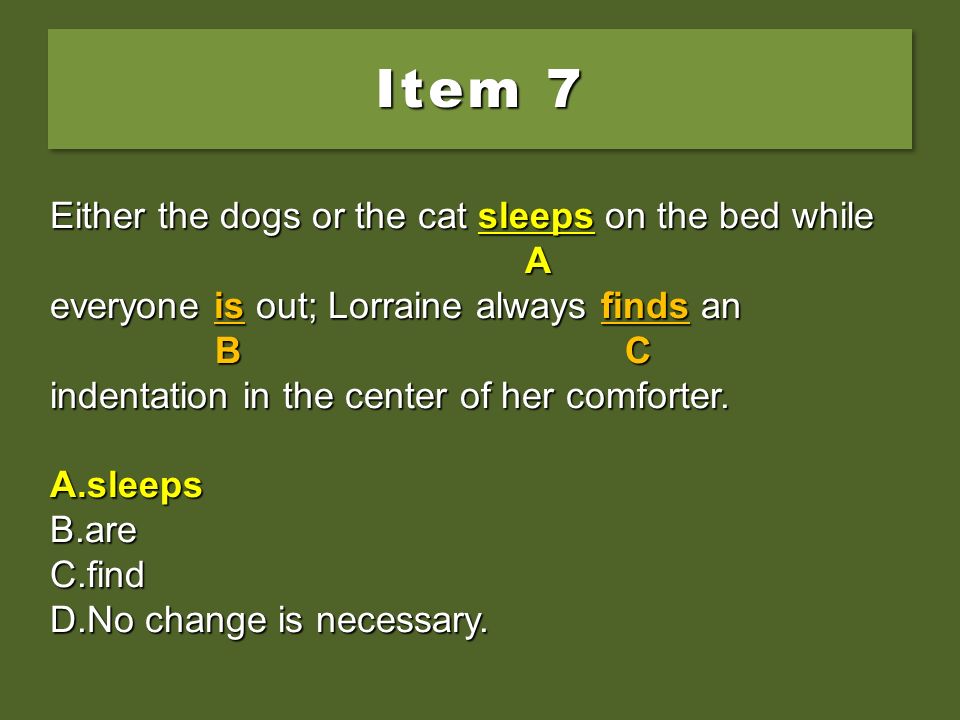 Item 7

Either the dogs or the cat sleeps on the bed while
A
everyone is out; Lorraine always finds an
B C
indentation in the center of her comforter.

A.sleeps
B.are
C.find
D.No change is necessary.